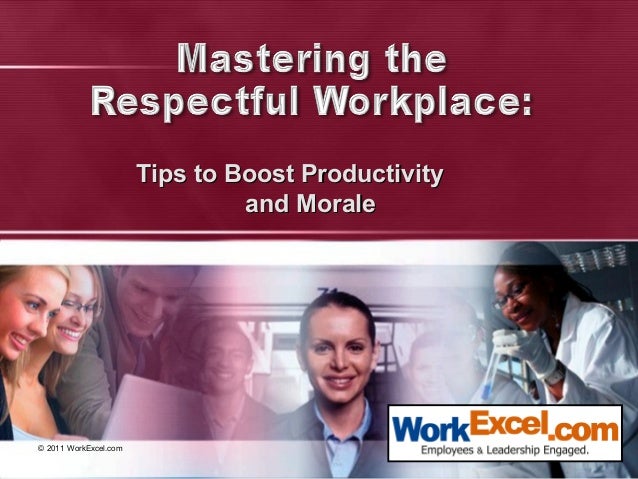 Mastering the Respectful Workplace:

Tips to Boost Productivity and Morale

© 2011 WorkExcel.com

WorkExcel.com
Employees & Leadership Engaged.